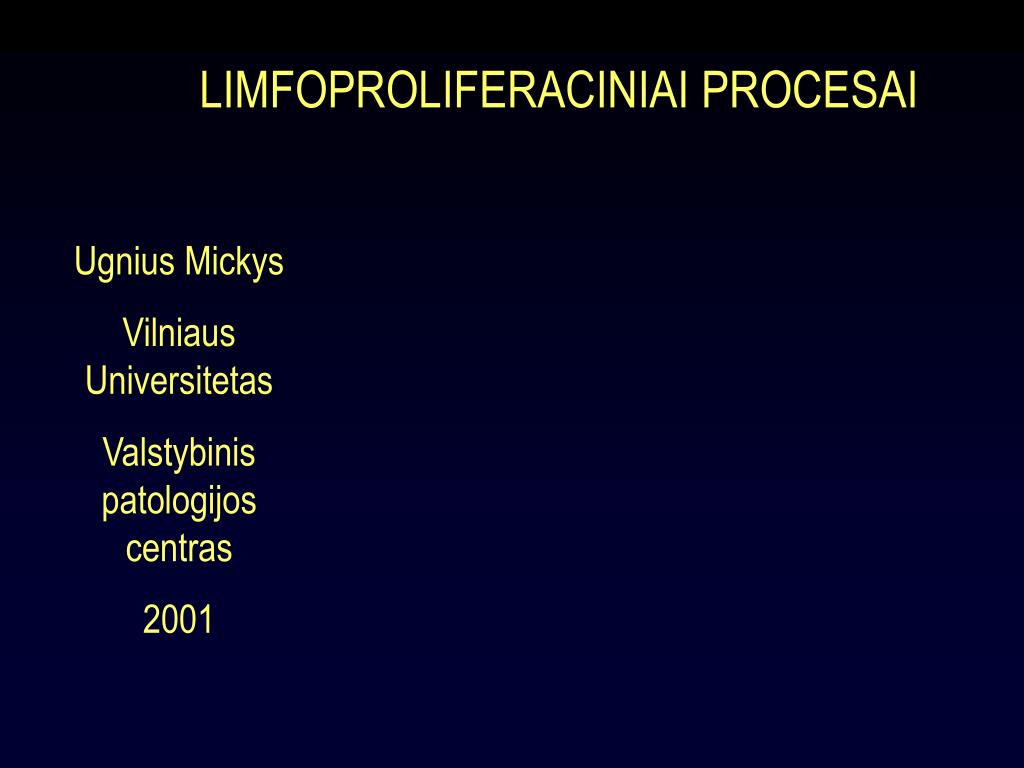 LIMFOPROLIFERACINIAI PROCESAI

Ugnius Mickys

Vilniaus Universitetas

Valstybinis patologijos centras

2001